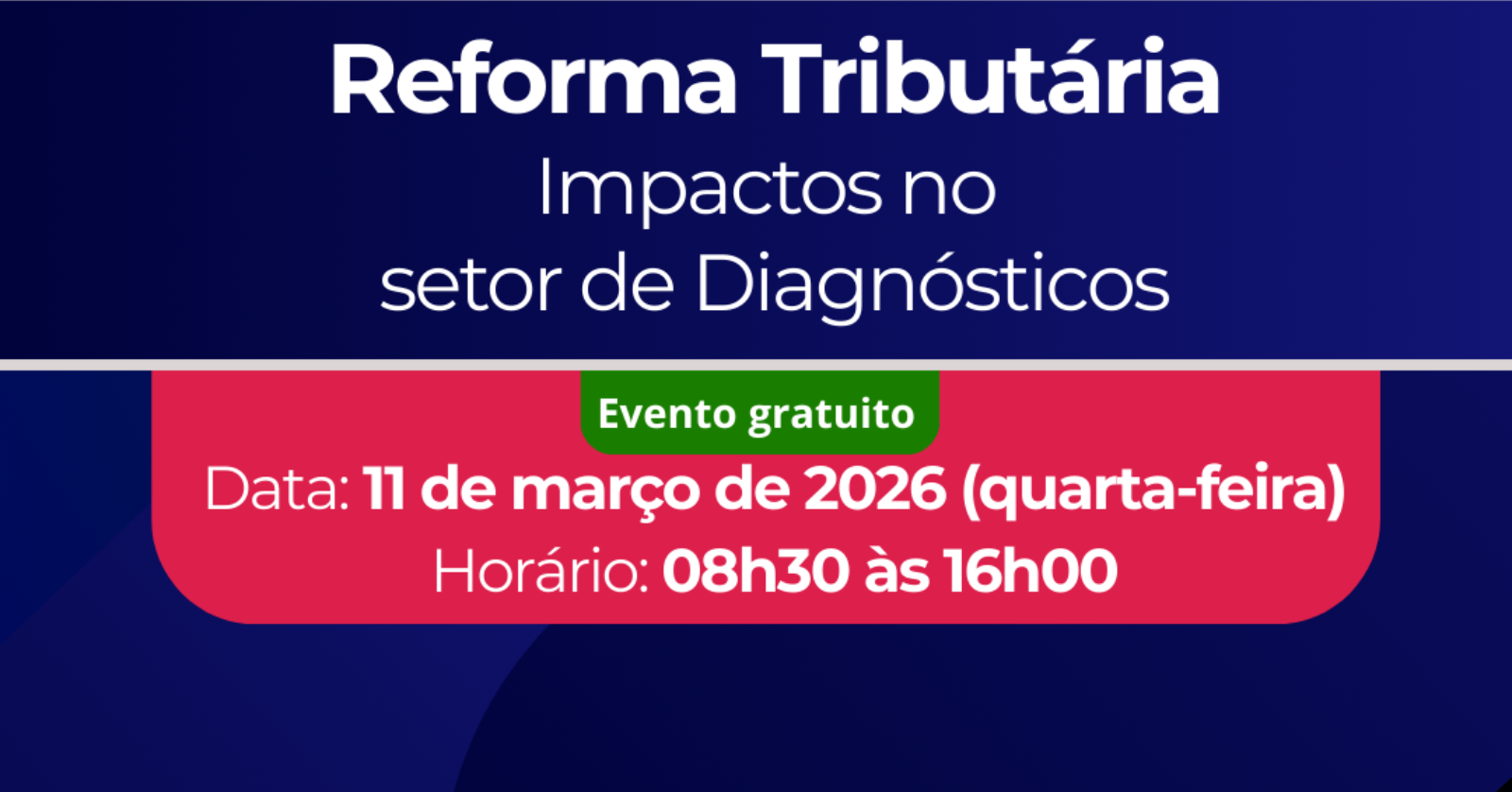 Reforma Tributária
Impactos no setor de Diagnósticos

Evento gratuito

Data: 11 de março de 2026 (quarta-feira)
Horário: 08h30 às 16h00